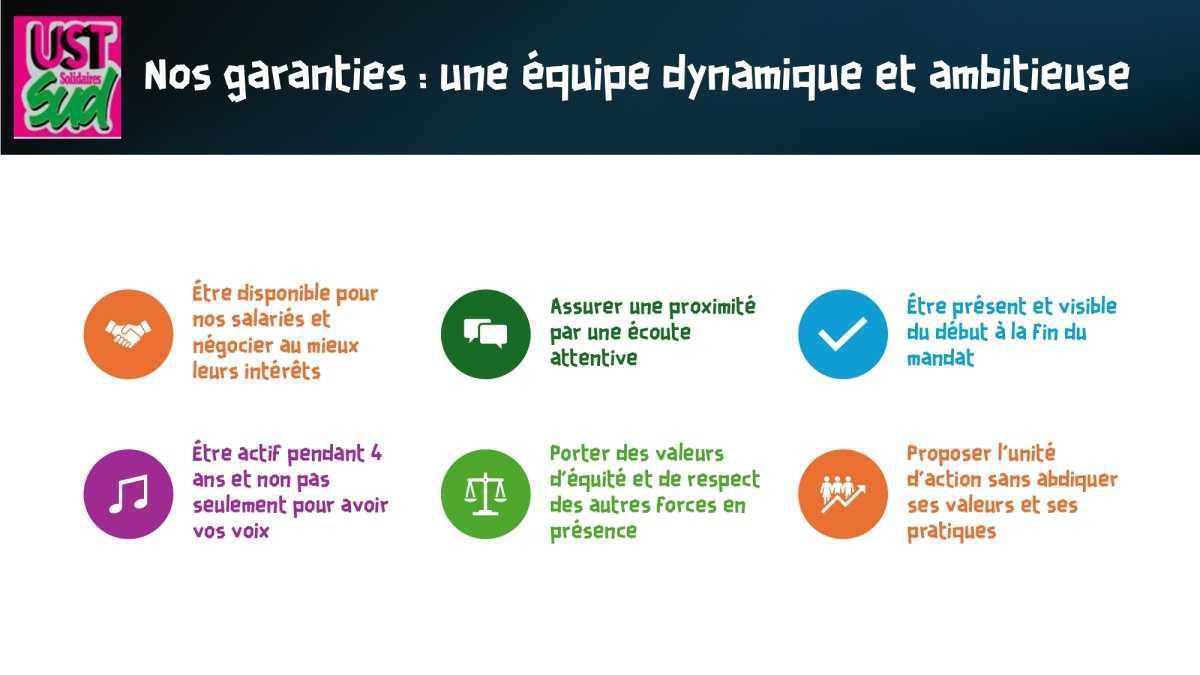 UST
Solidaires
Sud

Nos garanties : une équipe dynamique et ambitieuse

Être disponible pour nos salariés et négocier au mieux leurs intérêts

Assurer une proximité par une écoute attentive

Être présent et visible du début à la fin du mandat

Être actif pendant 4 ans et non pas seulement pour avoir vos voix

Porter des valeurs d'équité et de respect des autres forces en présence

Proposer l'unité d'action sans abdiquer ses valeurs et ses pratiques